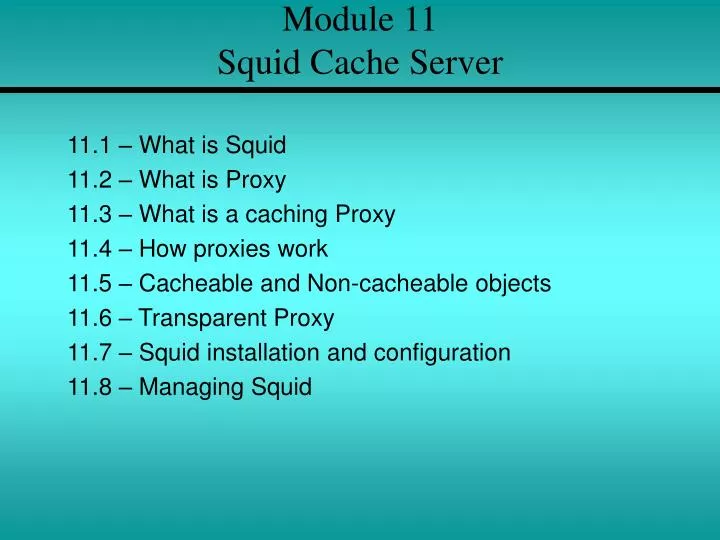 Module 11
Squid Cache Server

11.1 – What is Squid
11.2 – What is Proxy
11.3 – What is a caching Proxy
11.4 – How proxies work
11.5 – Cacheable and Non-cacheable objects
11.6 – Transparent Proxy
11.7 – Squid installation and configuration
11.8 – Managing Squid